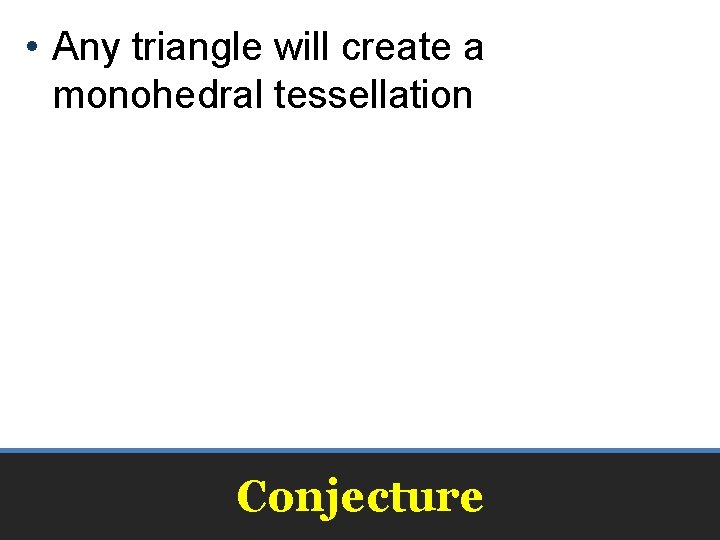 • Any triangle will create a monohedral tessellation

Conjecture